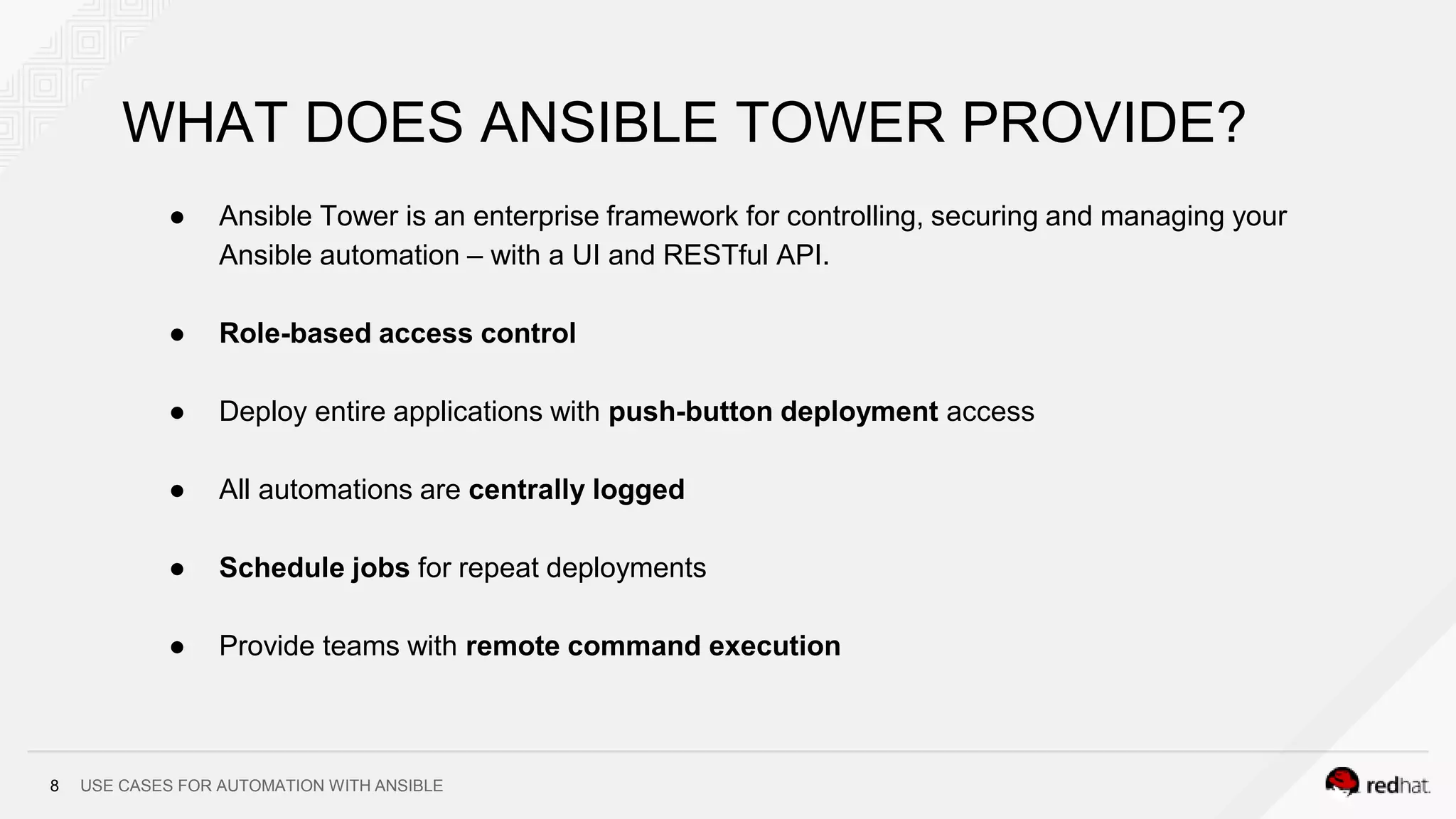 WHAT DOES ANSIBLE TOWER PROVIDE?

● Ansible Tower is an enterprise framework for controlling, securing and managing your Ansible automation – with a UI and RESTful API.

● Role-based access control

● Deploy entire applications with push-button deployment access

● All automations are centrally logged

● Schedule jobs for repeat deployments

● Provide teams with remote command execution

8 USE CASES FOR AUTOMATION WITH ANSIBLE

redhat.